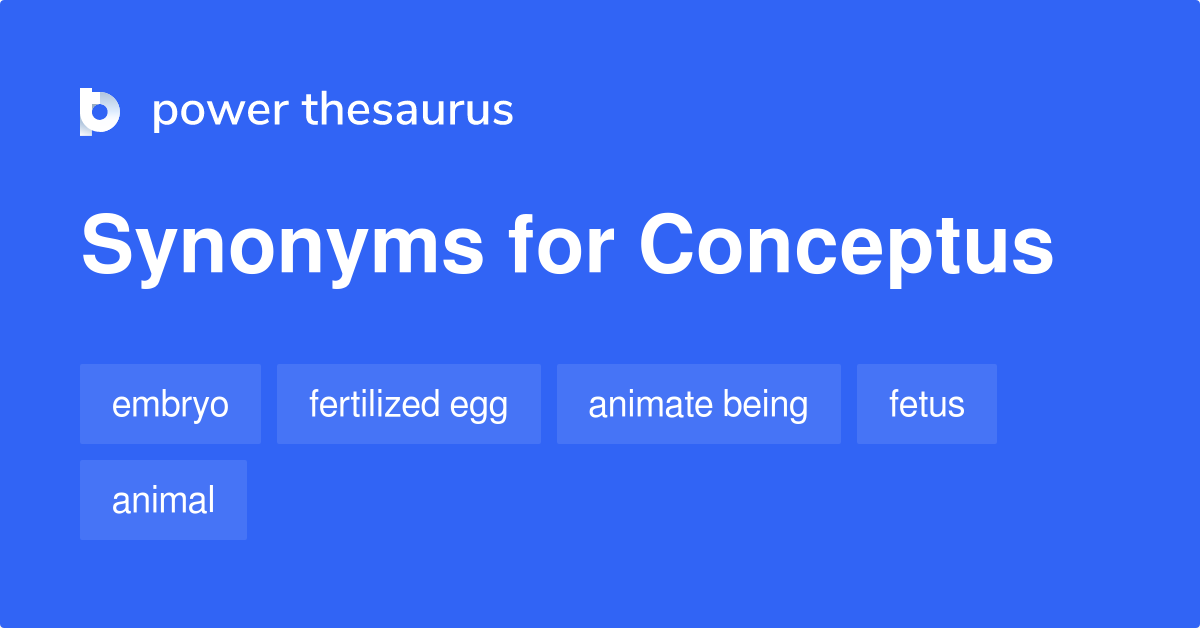 power thesaurus

Synonyms for Conceptus

embryo
fertilized egg
animate being
fetus
animal